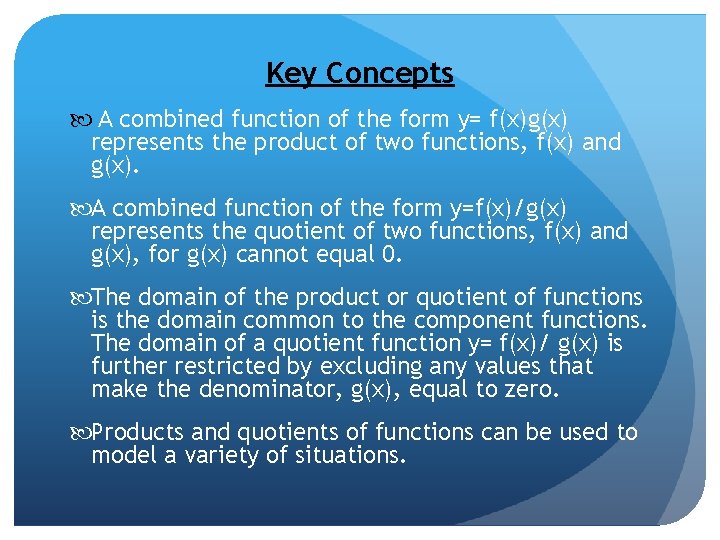 Key Concepts

A combined function of the form y= f(x)g(x) represents the product of two functions, f(x) and g(x).

A combined function of the form y=f(x)/g(x) represents the quotient of two functions, f(x) and g(x), for g(x) cannot equal 0.

The domain of the product or quotient of functions is the domain common to the component functions. The domain of a quotient function y= f(x)/ g(x) is further restricted by excluding any values that make the denominator, g(x), equal to zero.

Products and quotients of functions can be used to model a variety of situations.